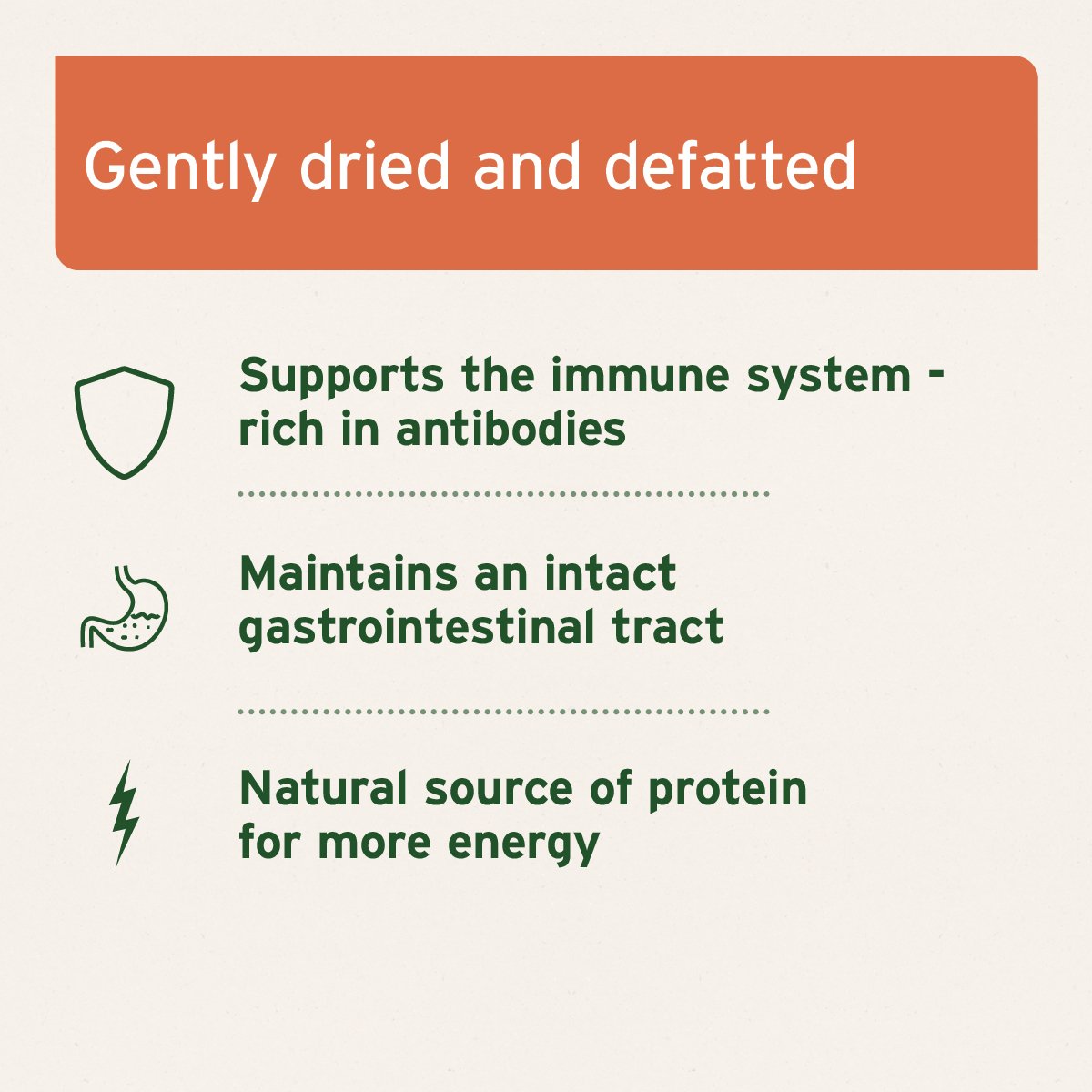 Gently dried and defatted

Supports the immune system - rich in antibodies

Maintains an intact gastrointestinal tract

Natural source of protein for more energy